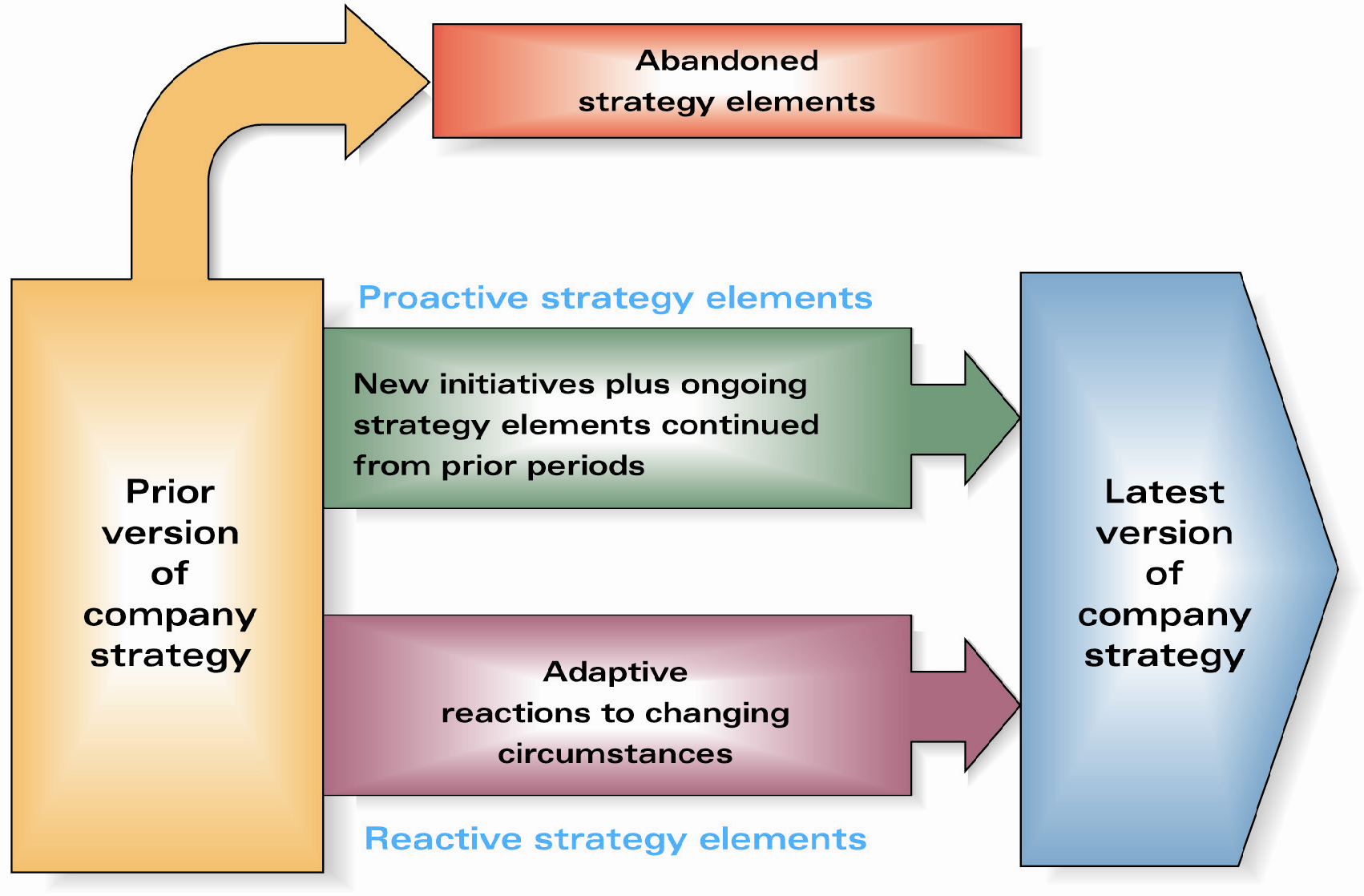 Abandoned strategy elements

Prior version of company strategy

Proactive strategy elements

New initiatives plus ongoing strategy elements continued from prior periods

Adaptive reactions to changing circumstances

Reactive strategy elements

Latest version of company strategy